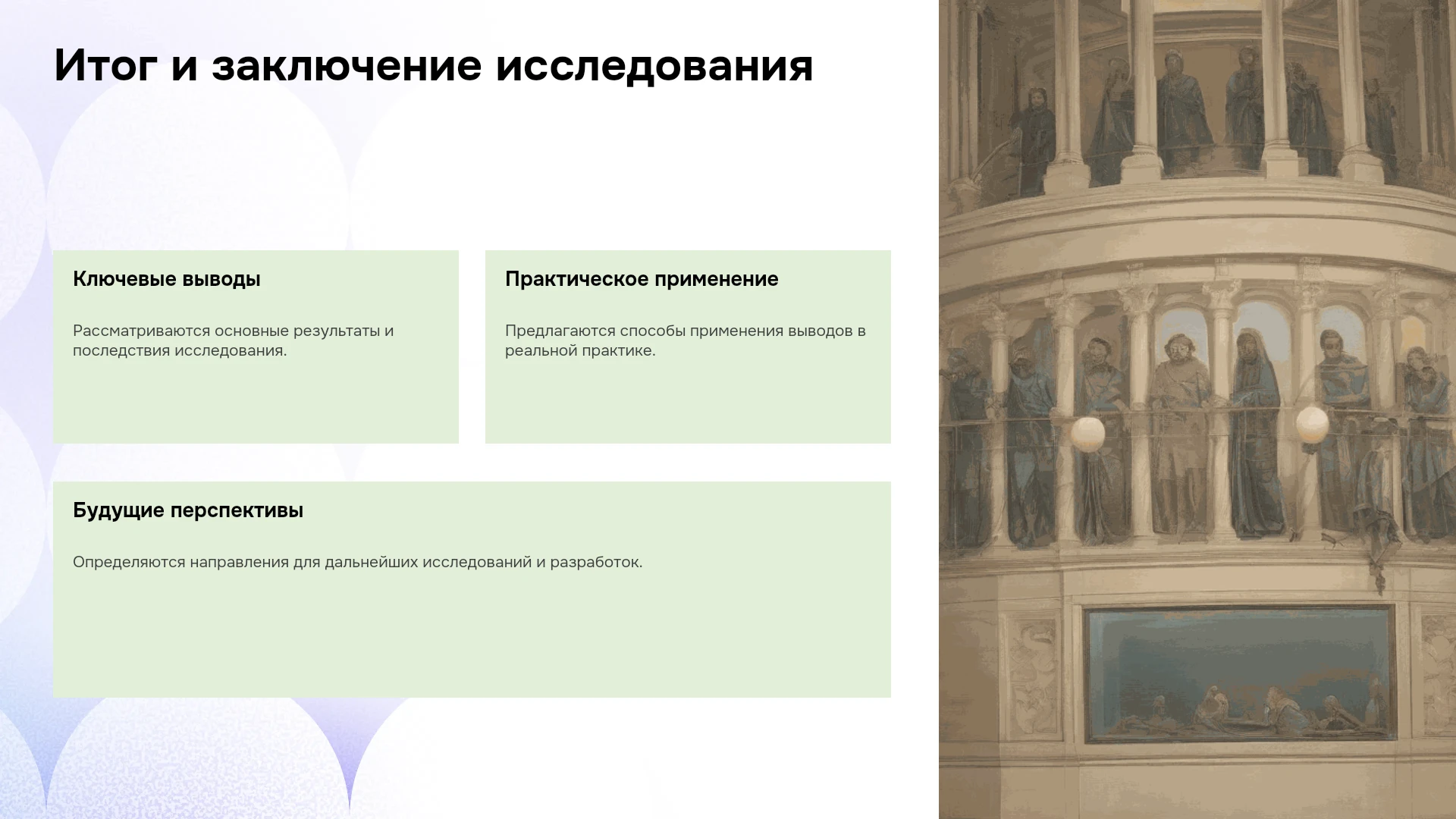 Итог и заключение исследования

Ключевые выводы

Рассматриваются основные результаты и последствия исследования.

Практическое применение

Предлагаются способы применения выводов в реальной практике.

Будущие перспективы

Определяются направления для дальнейших исследований и разработок.